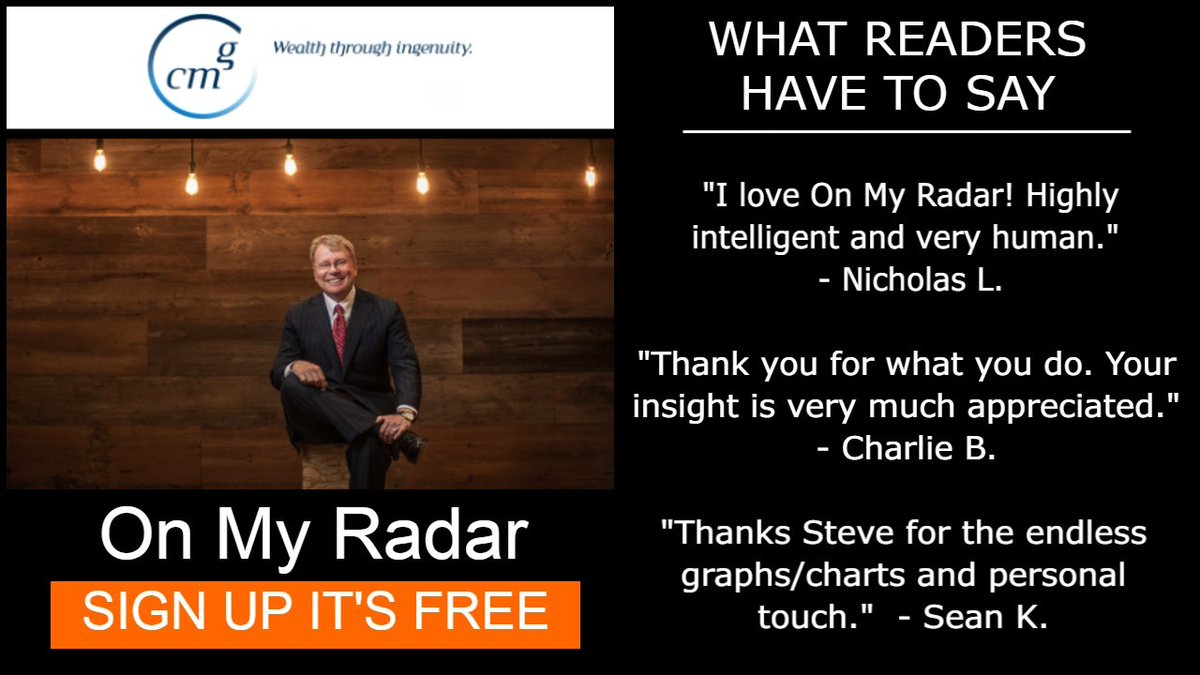 cmg Wealth through ingenuity.

On My Radar

SIGN UP IT'S FREE

WHAT READERS HAVE TO SAY

"I love On My Radar! Highly intelligent and very human." - Nicholas L.

"Thank you for what you do. Your insight is very much appreciated." - Charlie B.

"Thanks Steve for the endless graphs/charts and personal touch." - Sean K.